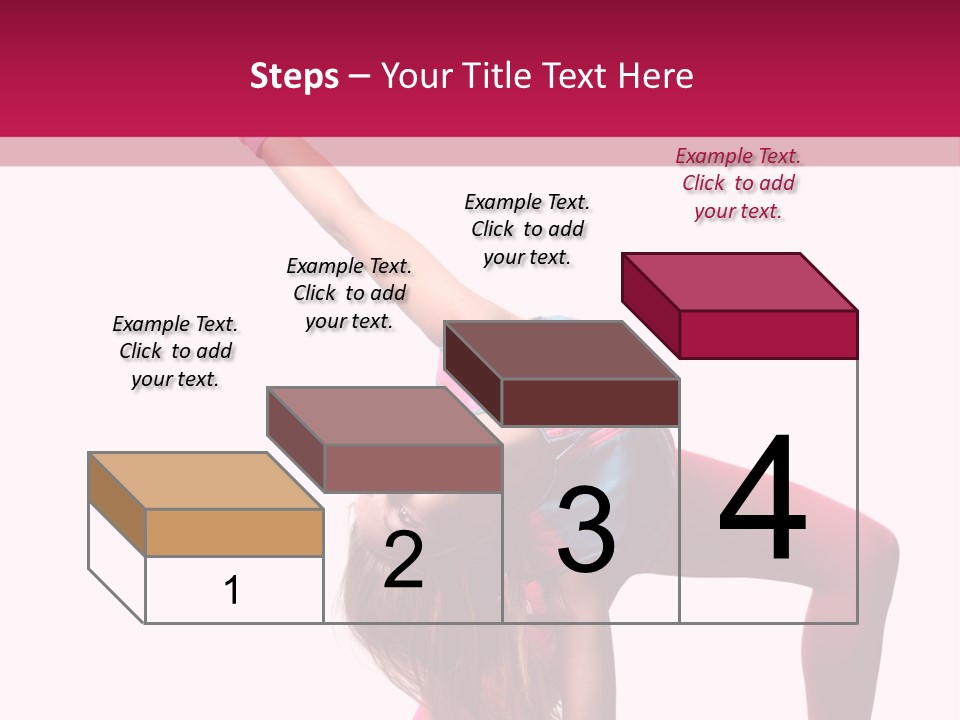 Steps – Your Title Text Here

Example Text. Click to add your text.

Example Text. Click to add your text.

Example Text. Click to add your text.

Example Text. Click to add your text.

1

2

3

4